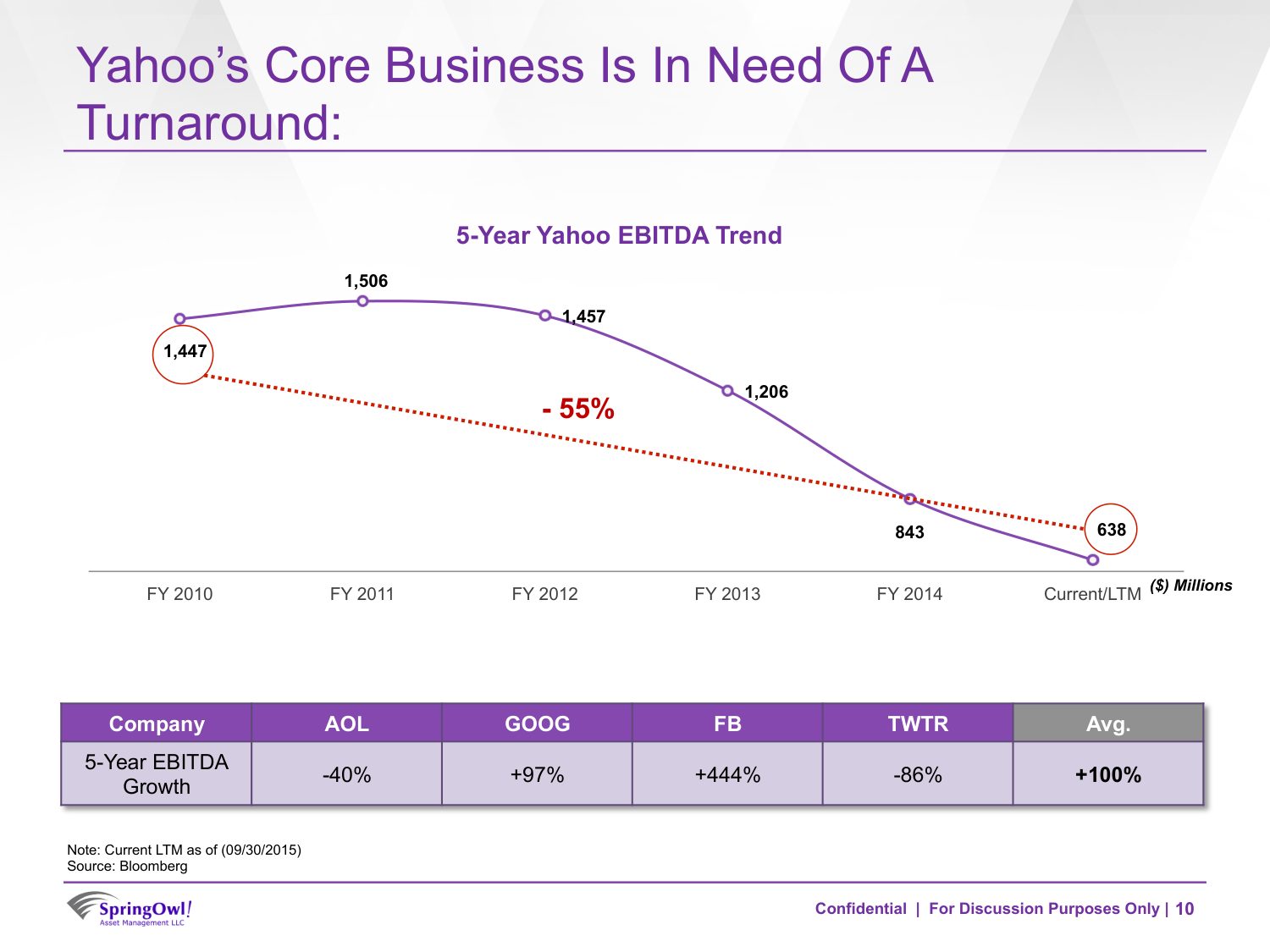 Yahoo’s Core Business Is In Need Of A Turnaround:

5-Year Yahoo EBITDA Trend

1,447
1,506
1,457
1,206
843
638

- 55%

FY 2010
FY 2011
FY 2012
FY 2013
FY 2014
Current/LTM

($) Millions

| Company | AOL | GOOG | FB | TWTR | Avg. |
|---|---|---|---|---|---|
| 5-Year EBITDA Growth | -40% | +97% | +444% | -86% | +100% |

Note: Current LTM as of (09/30/2015)
Source: Bloomberg

SpringOwl! Asset Management LLC

Confidential | For Discussion Purposes Only | 10